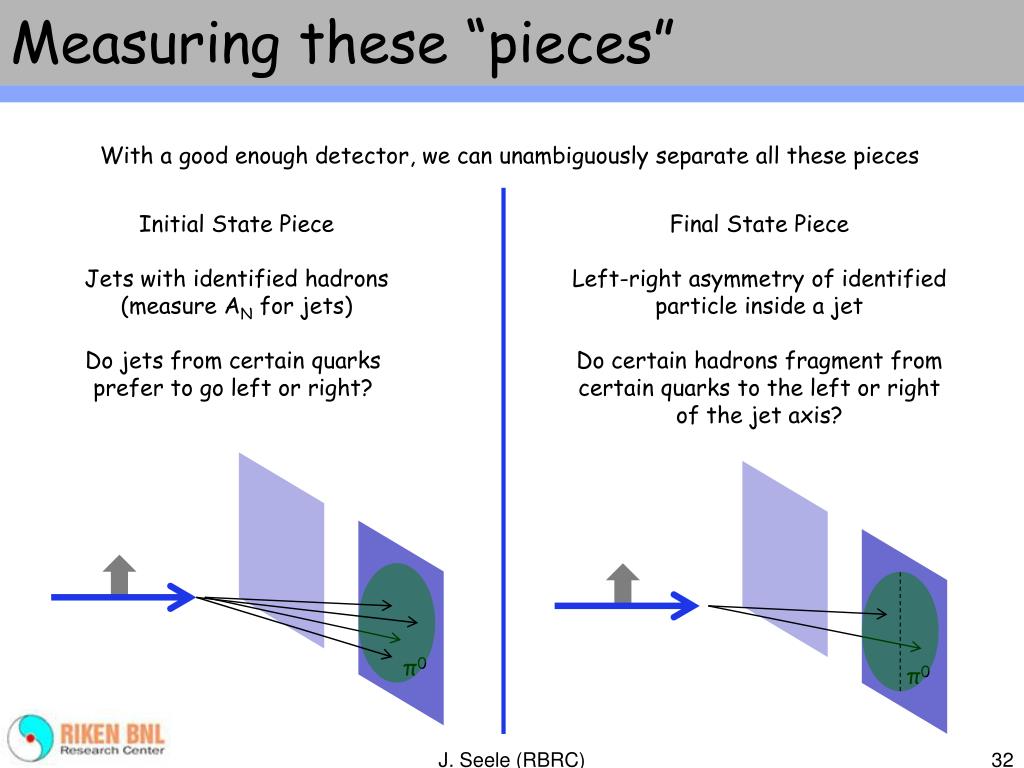 Measuring these “pieces”

With a good enough detector, we can unambiguously separate all these pieces

Initial State Piece

Jets with identified hadrons (measure $A_N$ for jets)

Do jets from certain quarks prefer to go left or right?

$\pi^0$

Final State Piece

Left-right asymmetry of identified particle inside a jet

Do certain hadrons fragment from certain quarks to the left or right of the jet axis?

$\pi^0$

RIKEN BNL Research Center

J. Seele (RBRC)

32